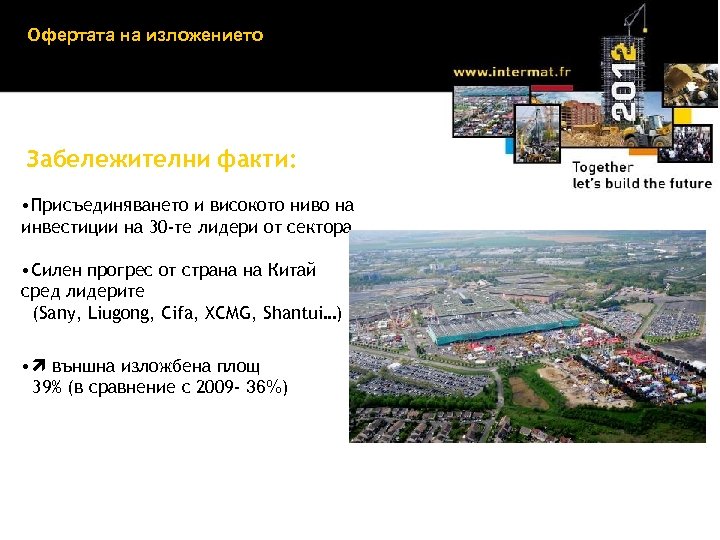 Офертата на изложението

www.intermat.fr

2012

Together
let's build the future

Забележителни факти:

•Присъединяването и високото ниво на инвестиции на 30-те лидери от сектора

•Силен прогрес от страна на Китай сред лидерите
(Sany, Liugong, Cifa, XCMG, Shantui...)

•↗ външна изложбена площ
39% (в сравнение с 2009- 36%)